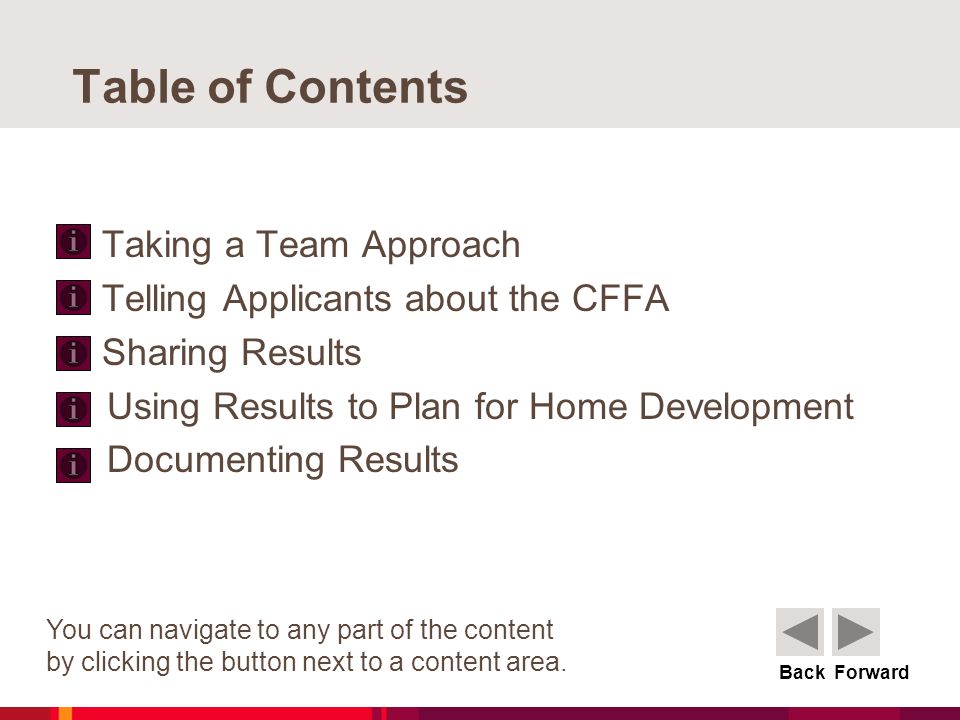 Table of Contents

i Taking a Team Approach

i Telling Applicants about the CFFA

i Sharing Results

i Using Results to Plan for Home Development

i Documenting Results

You can navigate to any part of the content by clicking the button next to a content area.

Back Forward